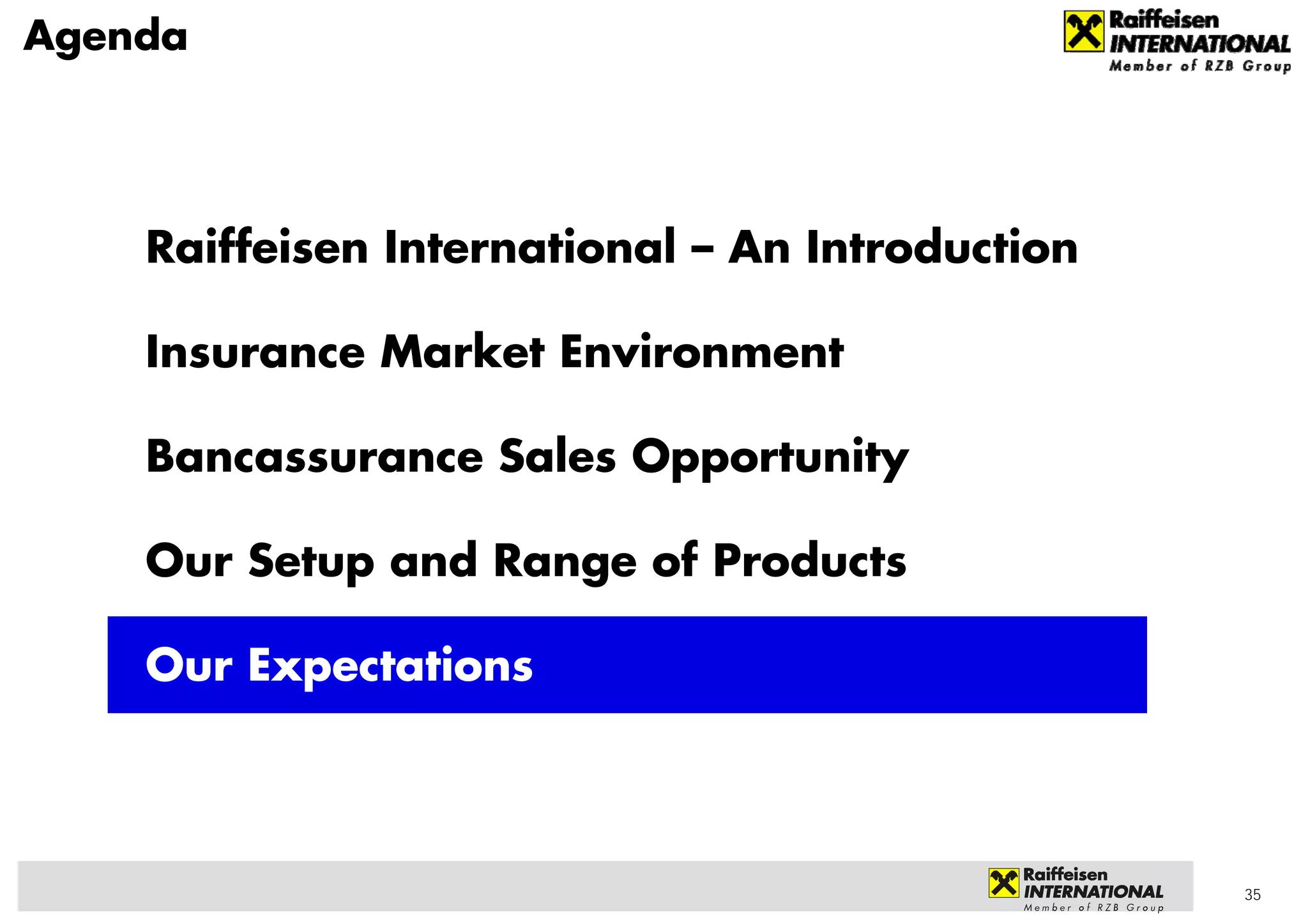 Agenda

Raiffeisen INTERNATIONAL Member of RZB Group

Raiffeisen International – An Introduction

Insurance Market Environment

Bancassurance Sales Opportunity

Our Setup and Range of Products

Our Expectations

Raiffeisen INTERNATIONAL Member of RZB Group

35